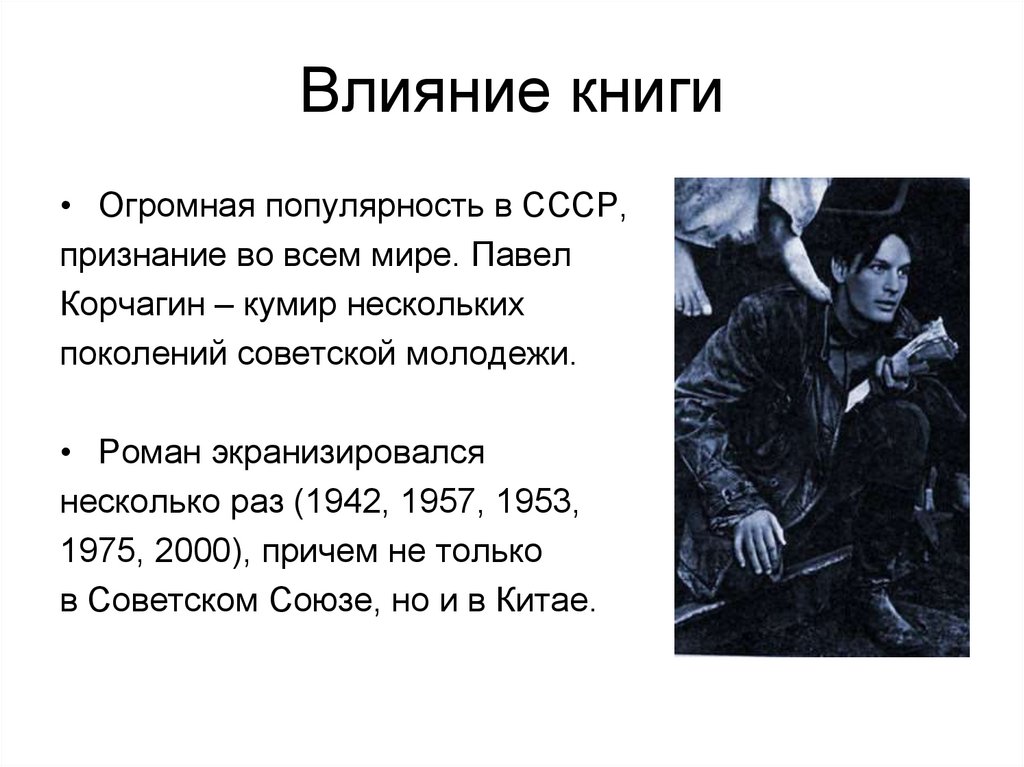 Влияние книги

• Огромная популярность в СССР, признание во всем мире. Павел Корчагин – кумир нескольких поколений советской молодежи.

• Роман экранизировался несколько раз (1942, 1957, 1953, 1975, 2000), причем не только в Советском Союзе, но и в Китае.